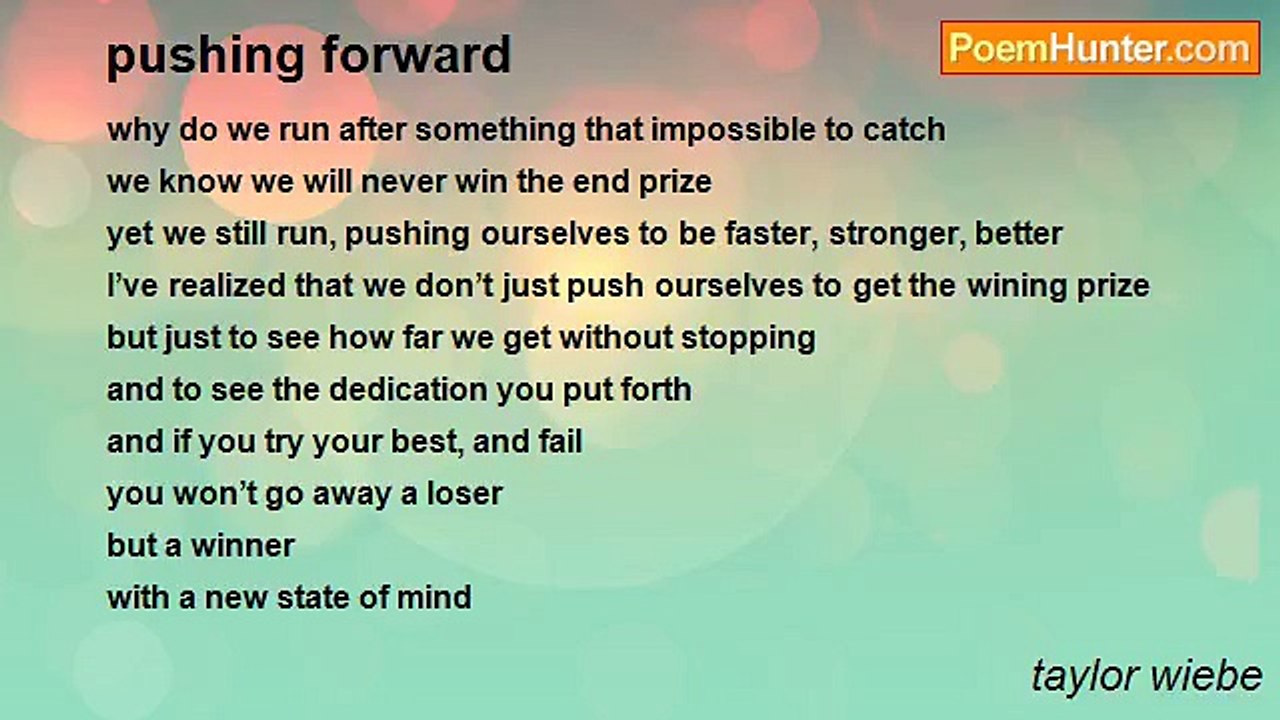 pushing forward

PoemHunter.com

why do we run after something that impossible to catch
we know we will never win the end prize
yet we still run, pushing ourselves to be faster, stronger, better
I've realized that we don't just push ourselves to get the wining prize
but just to see how far we get without stopping
and to see the dedication you put forth
and if you try your best, and fail
you won't go away a loser
but a winner
with a new state of mind

taylor wiebe